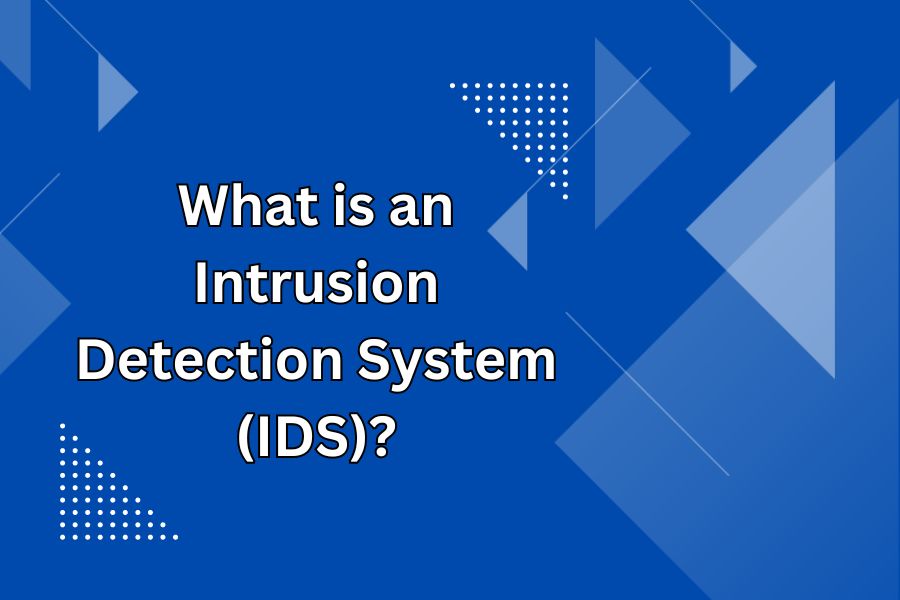 What is an Intrusion Detection System (IDS)?